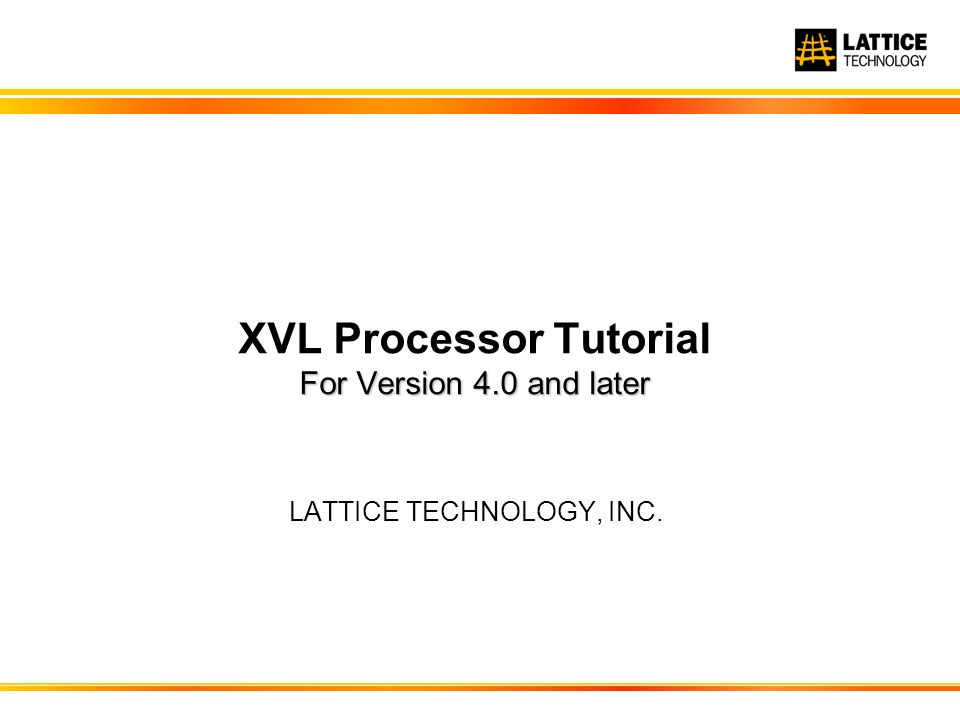 LATTICE TECHNOLOGY

XVL Processor Tutorial
For Version 4.0 and later

LATTICE TECHNOLOGY, INC.